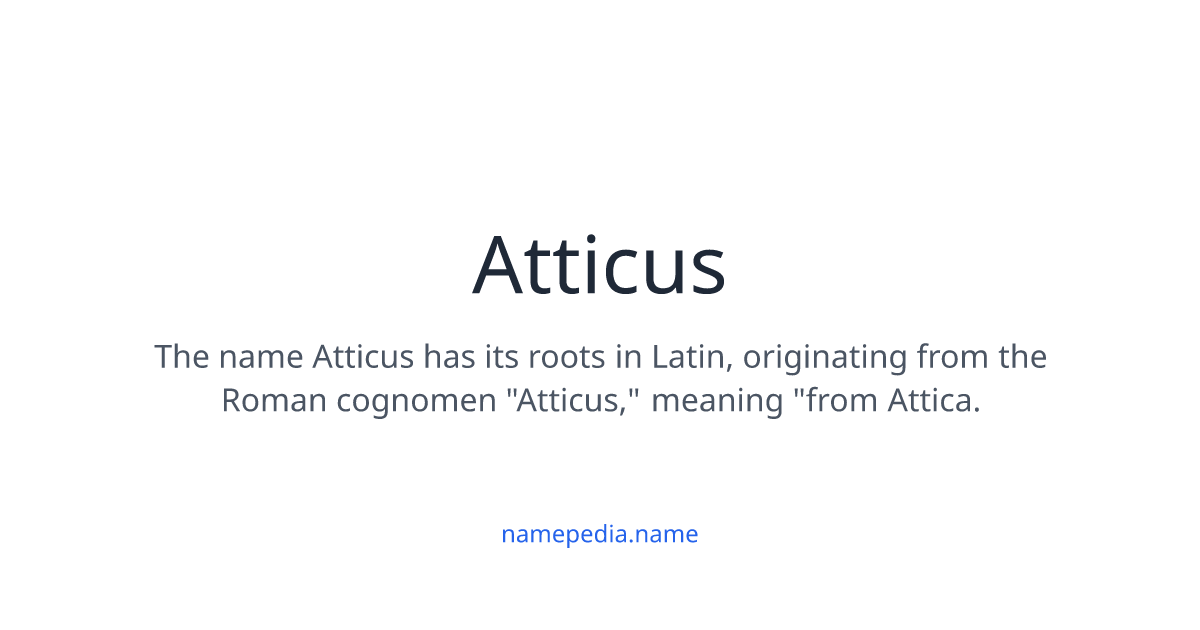 Atticus

The name Atticus has its roots in Latin, originating from the Roman cognomen "Atticus," meaning "from Attica.

namepedia.name